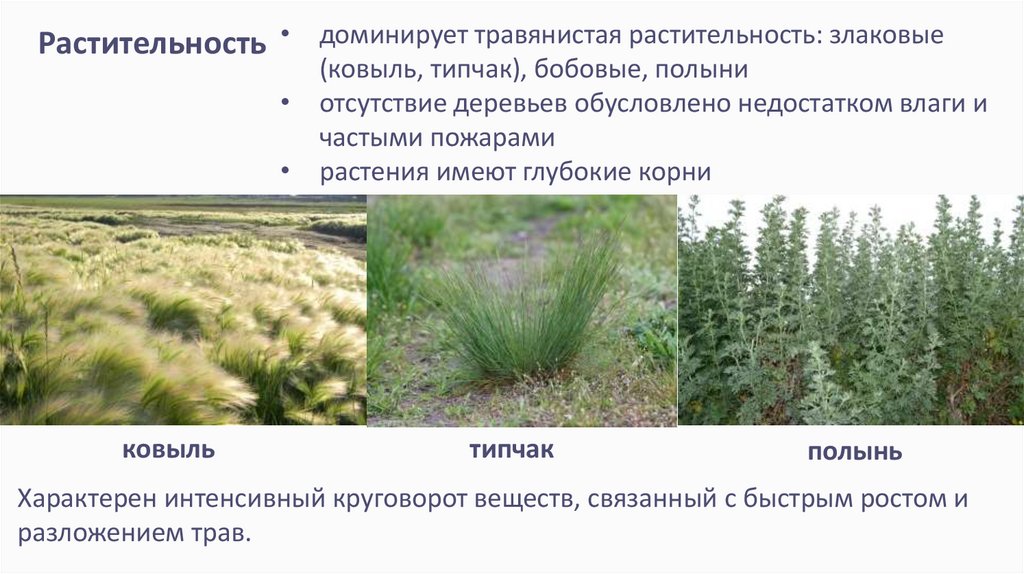 Растительность

• доминирует травянистая растительность: злаковые (ковыль, типчак), бобовые, полыни
• отсутствие деревьев обусловлено недостатком влаги и частыми пожарами
• растения имеют глубокие корни

ковыль

типчак

полынь

Характерен интенсивный круговорот веществ, связанный с быстрым ростом и разложением трав.